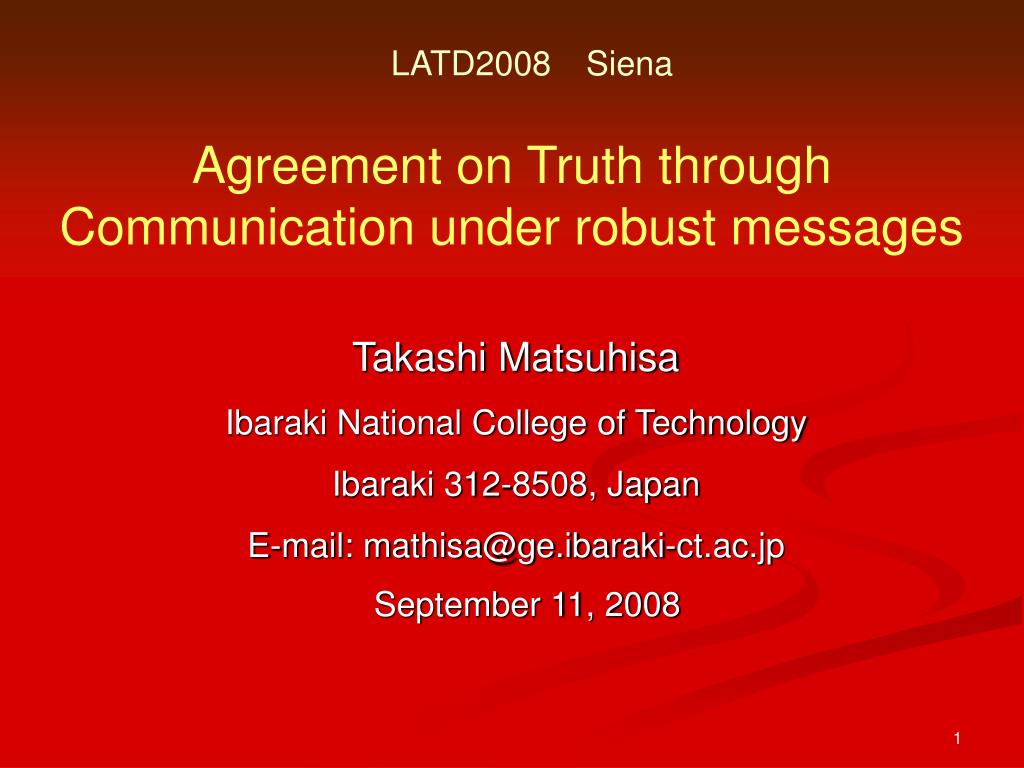 LATD2008 Siena

Agreement on Truth through Communication under robust messages

Takashi Matsuhisa

Ibaraki National College of Technology

Ibaraki 312-8508, Japan

E-mail: mathisa@ge.ibaraki-ct.ac.jp

September 11, 2008

1